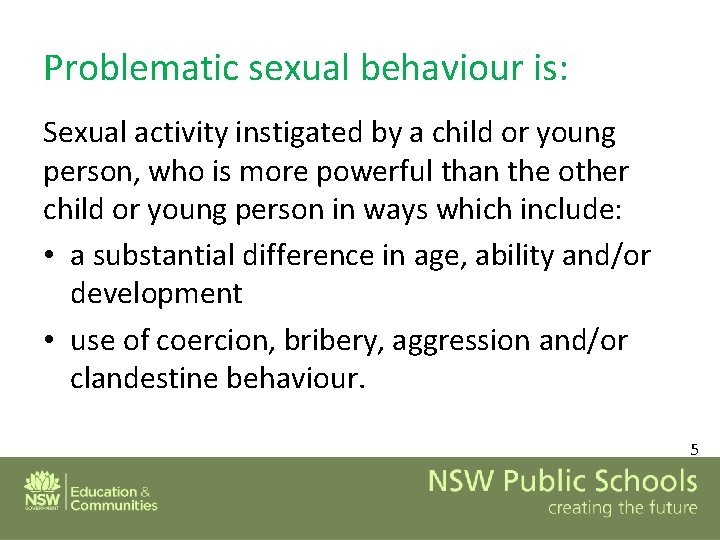 Problematic sexual behaviour is:

Sexual activity instigated by a child or young person, who is more powerful than the other child or young person in ways which include:

• a substantial difference in age, ability and/or development
• use of coercion, bribery, aggression and/or clandestine behaviour.

5

NSW GOVERNMENT Education & Communities

NSW Public Schools
creating the future